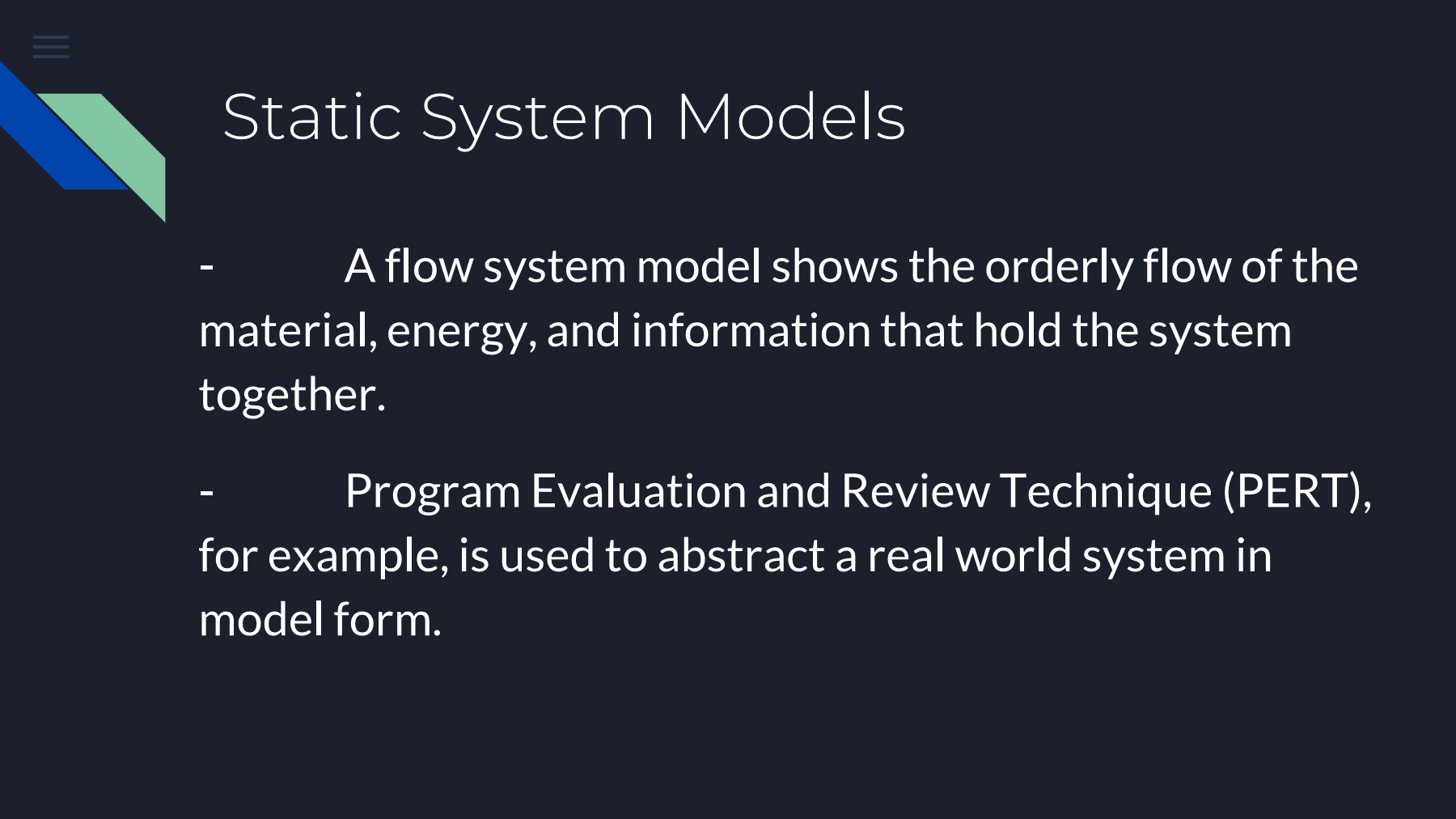 Static System Models

- A flow system model shows the orderly flow of the material, energy, and information that hold the system together.

- Program Evaluation and Review Technique (PERT), for example, is used to abstract a real world system in model form.